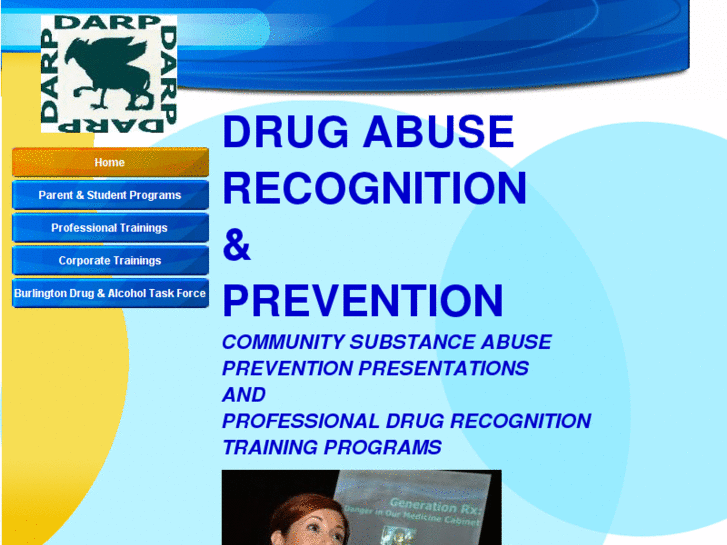 DARP DARP DARP DARP

Home

Parent & Student Programs

Professional Trainings

Corporate Trainings

Burlington Drug & Alcohol Task Force

DRUG ABUSE RECOGNITION & PREVENTION

COMMUNITY SUBSTANCE ABUSE PREVENTION PRESENTATIONS AND PROFESSIONAL DRUG RECOGNITION TRAINING PROGRAMS

Generation Rx: Danger in Our Medicine Cabinet